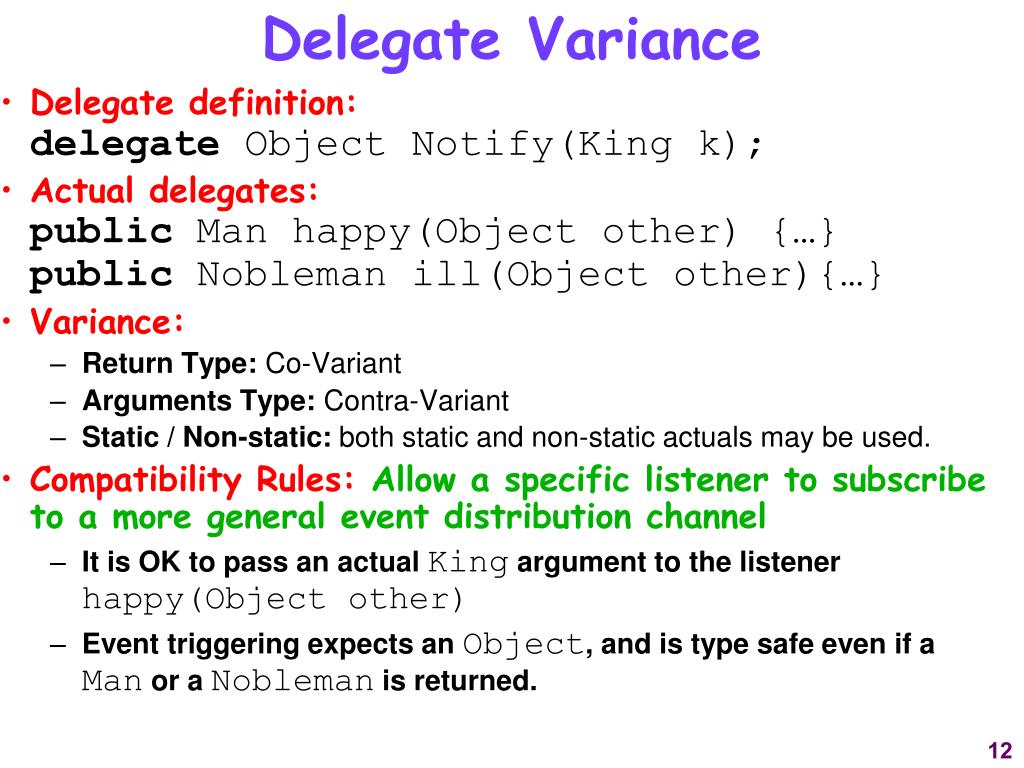 Delegate Variance

• Delegate definition:
delegate Object Notify(King k);

• Actual delegates:
public Man happy(Object other) {…}
public Nobleman ill(Object other){…}

• Variance:
– Return Type: Co-Variant
– Arguments Type: Contra-Variant
– Static / Non-static: both static and non-static actuals may be used.

• Compatibility Rules: Allow a specific listener to subscribe to a more general event distribution channel
– It is OK to pass an actual King argument to the listener happy(Object other)
– Event triggering expects an Object, and is type safe even if a Man or a Nobleman is returned.

12